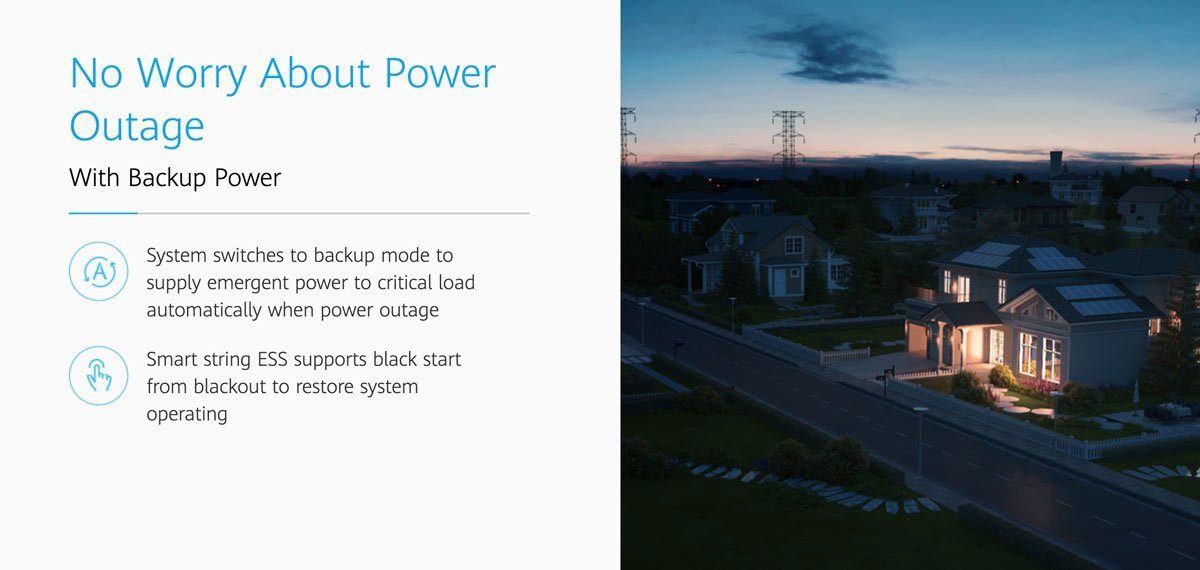 No Worry About Power Outage

With Backup Power

A

System switches to backup mode to supply emergent power to critical load automatically when power outage

Smart string ESS supports black start from blackout to restore system operating